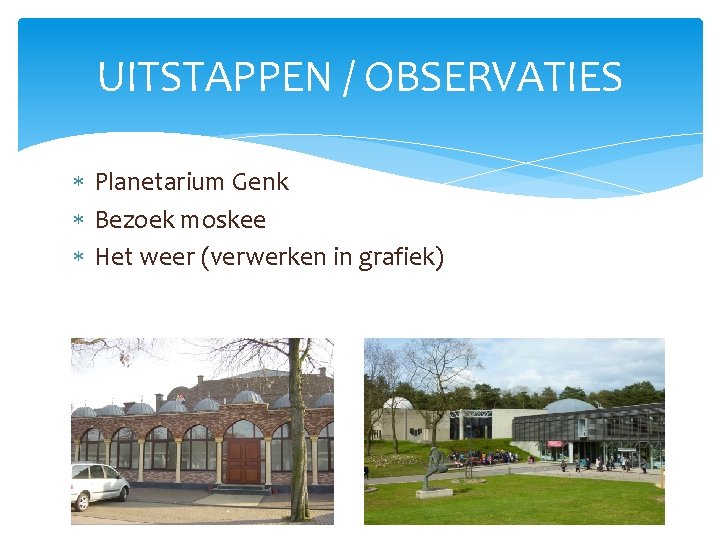 UITSTAPPEN / OBSERVATIES

* Planetarium Genk
* Bezoek moskee
* Het weer (verwerken in grafiek)